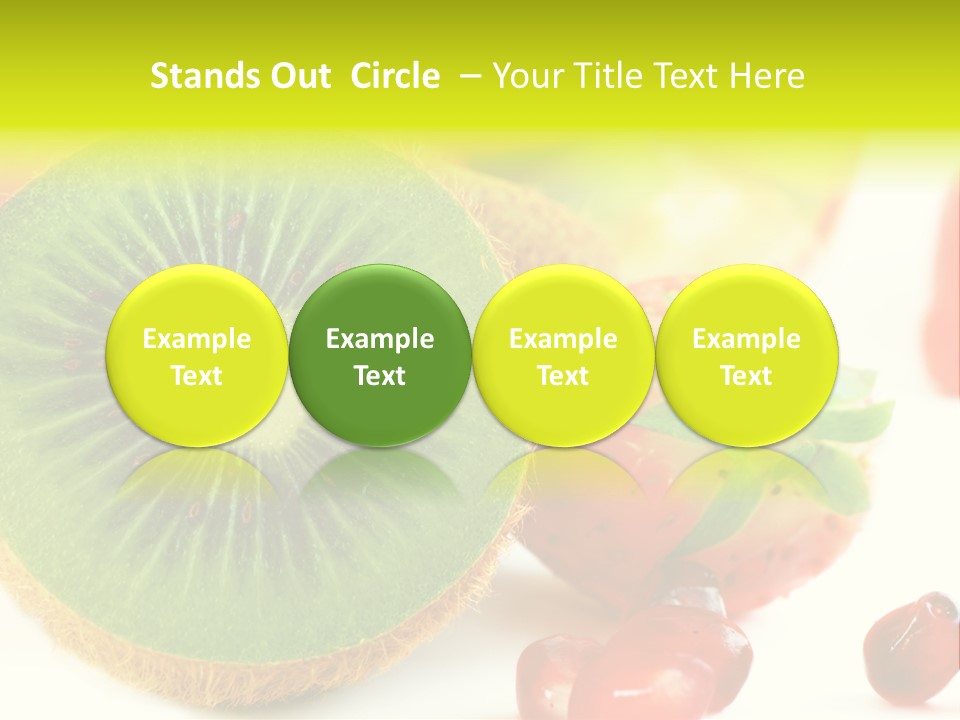 Stands Out Circle – Your Title Text Here

Example Text

Example Text

Example Text

Example Text